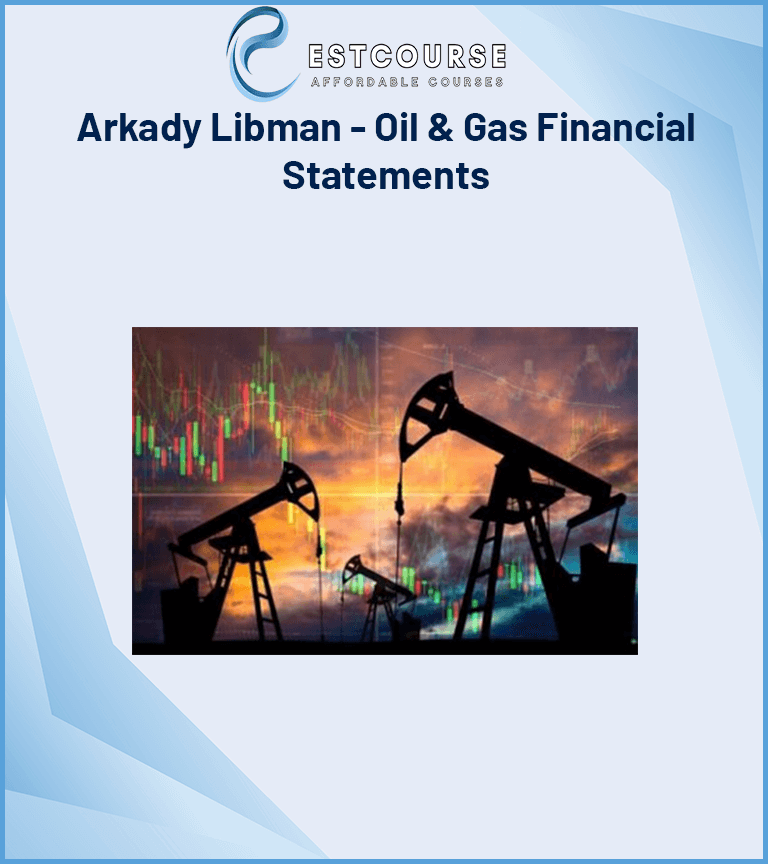 ESTCOURSE
AFFORDABLE COURSES

Arkady Libman - Oil & Gas Financial Statements